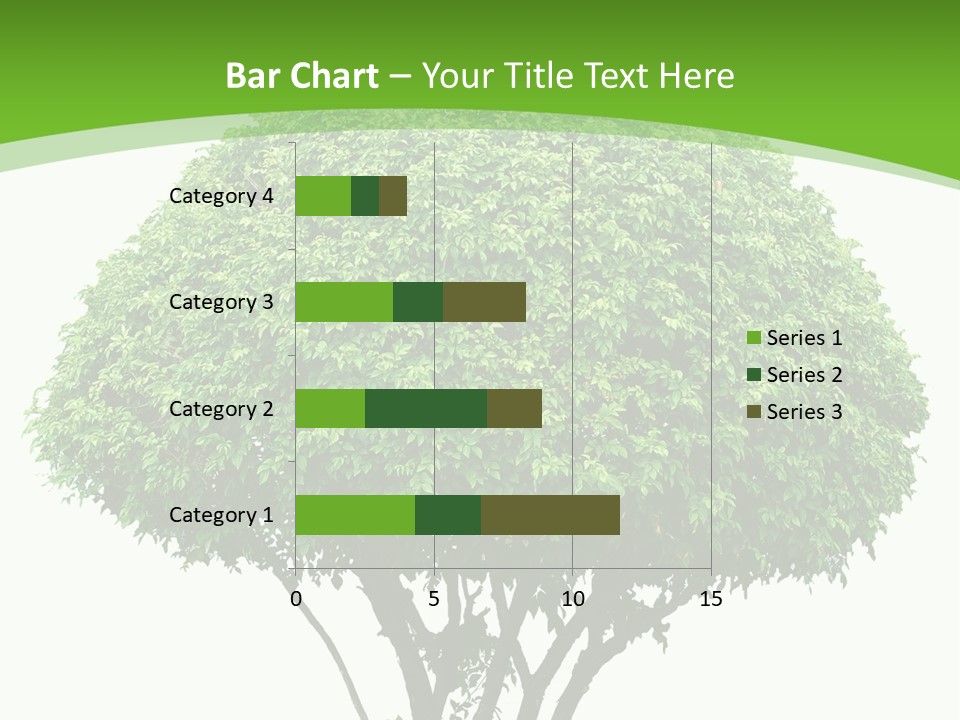 Bar Chart – Your Title Text Here

Category 4
Category 3
Category 2
Category 1

0
5
10
15

Series 1
Series 2
Series 3